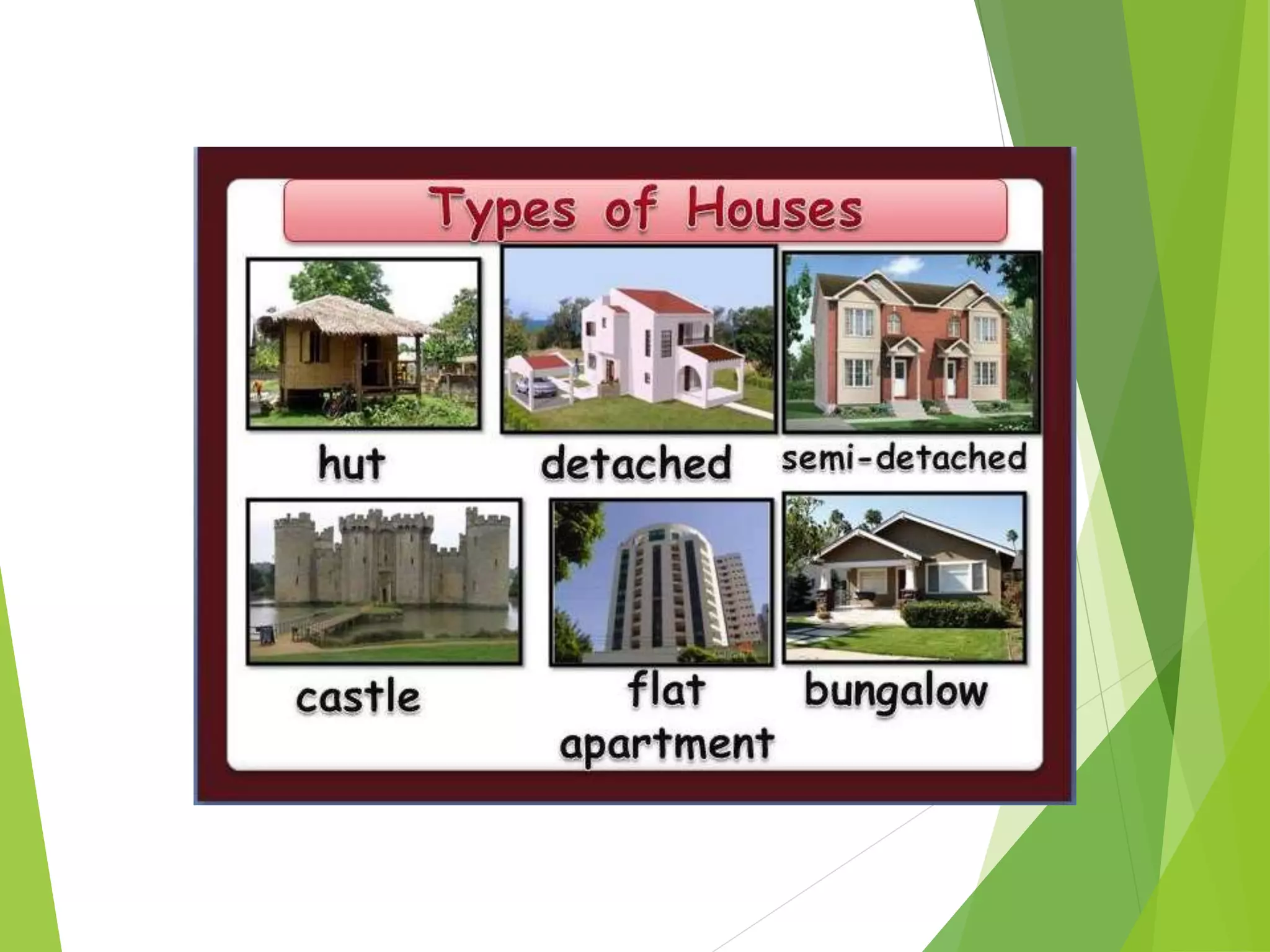 Types of Houses

hut

detached

semi-detached

castle

flat
apartment

bungalow